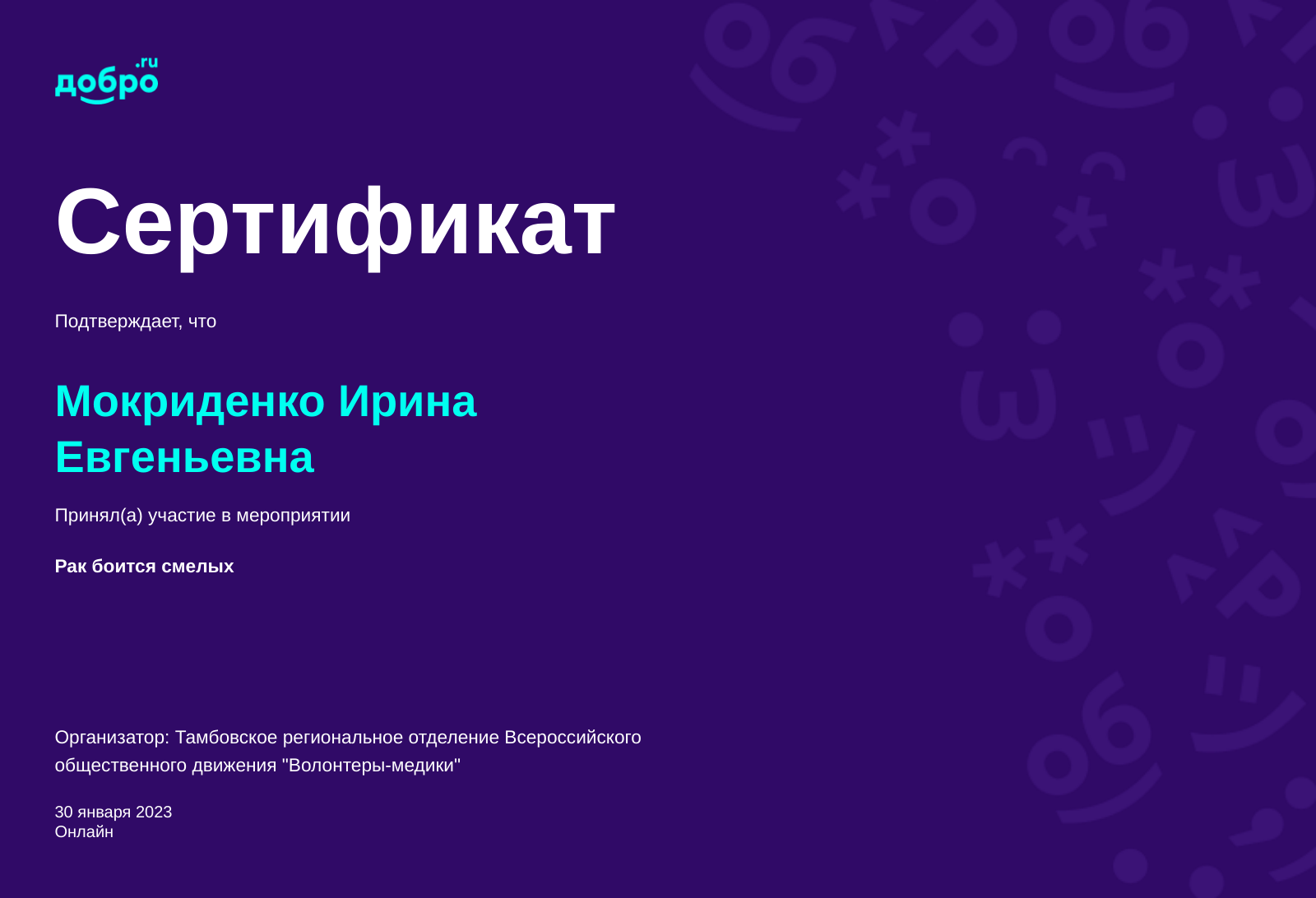 добро.ru

Сертификат

Подтверждает, что

Мокриденко Ирина Евгеньевна

Принял(а) участие в мероприятии

Рак боится смелых

Организатор: Тамбовское региональное отделение Всероссийского общественного движения "Волонтеры-медики"

30 января 2023
Онлайн